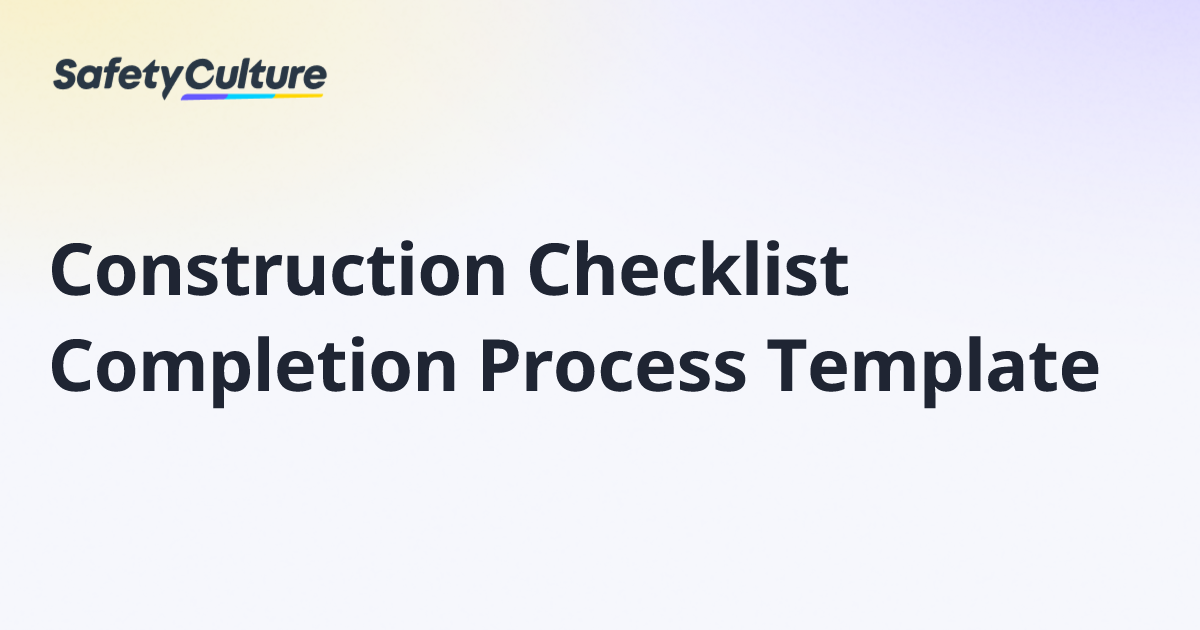 SafetyCulture

Construction Checklist Completion Process Template